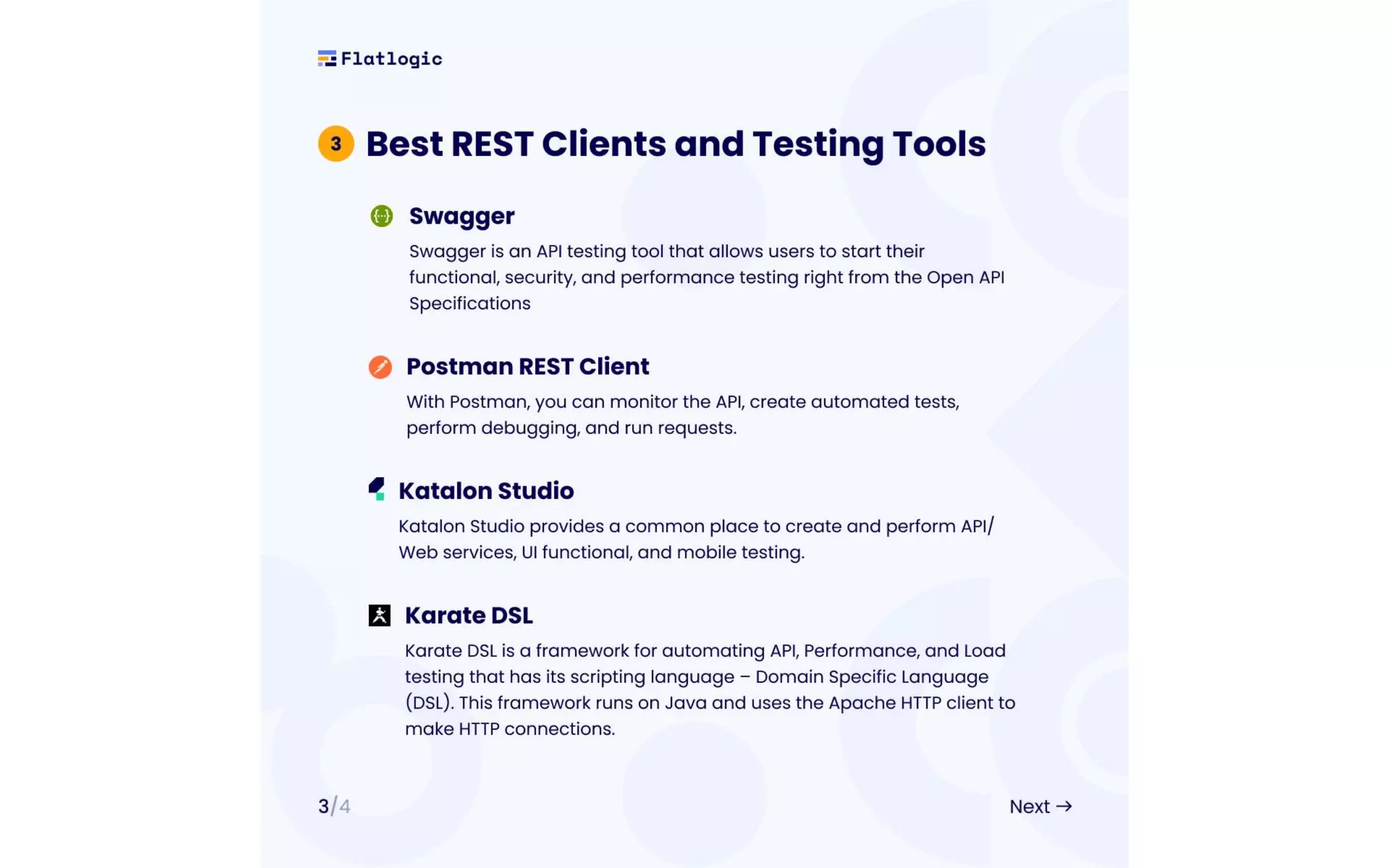 Flatlogic

3 Best REST Clients and Testing Tools

Swagger

Swagger is an API testing tool that allows users to start their functional, security, and performance testing right from the Open API Specifications

Postman REST Client

With Postman, you can monitor the API, create automated tests, perform debugging, and run requests.

Katalon Studio

Katalon Studio provides a common place to create and perform API/ Web services, UI functional, and mobile testing.

Karate DSL

Karate DSL is a framework for automating API, Performance, and Load testing that has its scripting language – Domain Specific Language (DSL). This framework runs on Java and uses the Apache HTTP client to make HTTP connections.

3/4

Next →